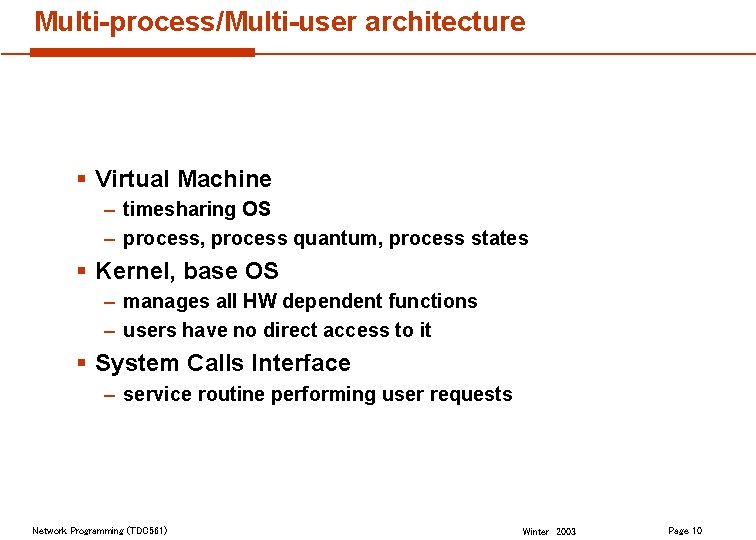 Multi-process/Multi-user architecture

▪ Virtual Machine
– timesharing OS
– process, process quantum, process states

▪ Kernel, base OS
– manages all HW dependent functions
– users have no direct access to it

▪ System Calls Interface
– service routine performing user requests

Network Programming (TDC561)
Winter 2003
Page 10